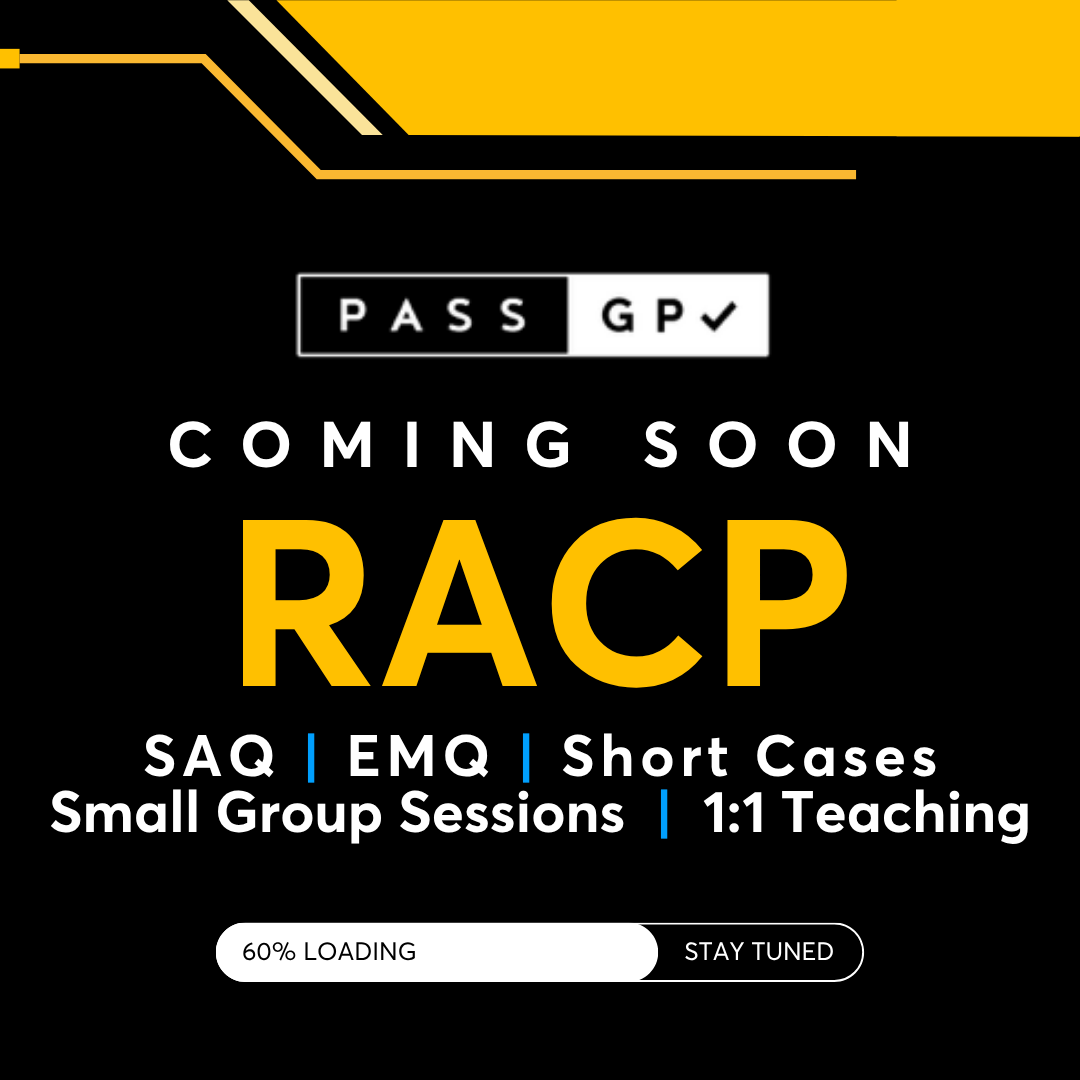 PASS GP✓

COMING SOON

RACP

SAQ | EMQ | Short Cases
Small Group Sessions | 1:1 Teaching

60% LOADING STAY TUNED